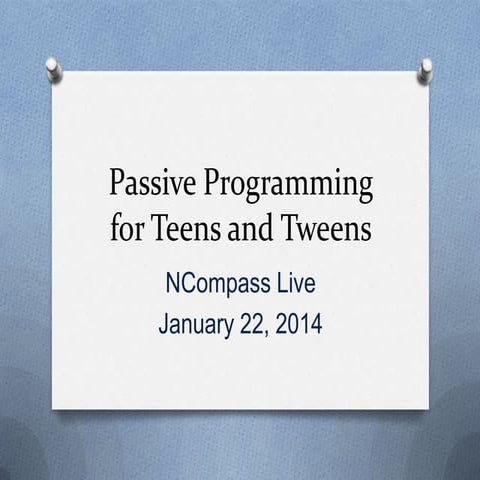 Passive Programming for Teens and Tweens

NCompass Live

January 22, 2014